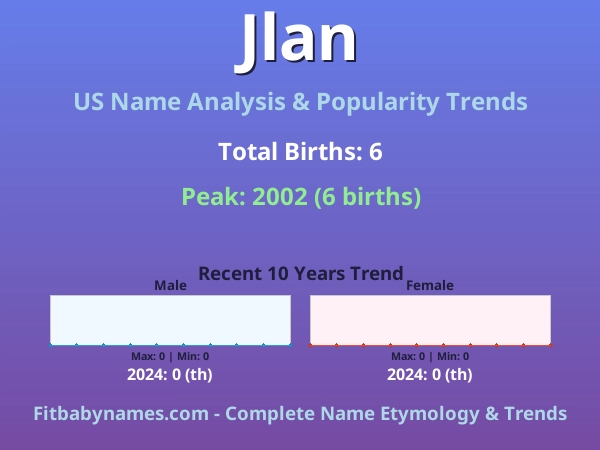 Jlan

US Name Analysis & Popularity Trends

Total Births: 6

Peak: 2002 (6 births)

Recent 10 Years Trend

Male

Max: 0 | Min: 0

2024: 0 (th)

Female

Max: 0 | Min: 0

2024: 0 (th)

Fitbabynames.com - Complete Name Etymology & Trends